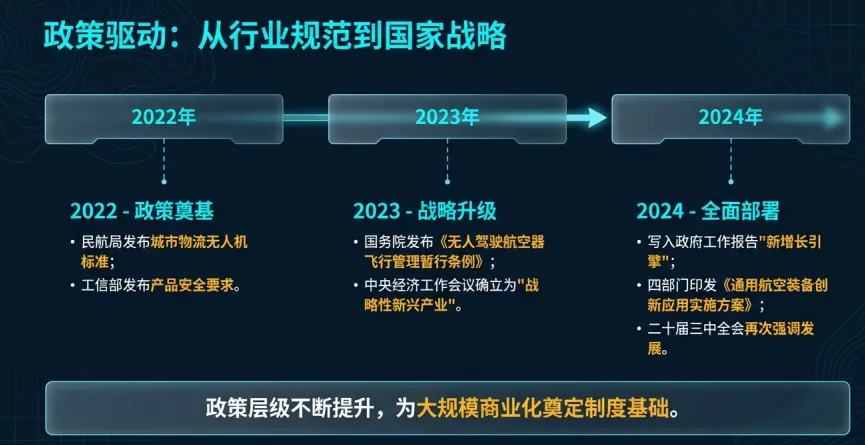 政策驱动：从行业规范到国家战略

2022年

2023年

2024年

2022 - 政策奠基

• 民航局发布城市物流无人机标准；
• 工信部发布产品安全要求。

2023 - 战略升级

• 国务院发布《无人驾驶航空器飞行管理暂行条例》；
• 中央经济工作会议确立为"战略性新兴产业"。

2024 - 全面部署

• 写入政府工作报告"新增长引擎"；
• 四部门印发《通用航空装备创新应用实施方案》；
• 二十届三中全会再次强调发展。

政策层级不断提升，为大规模商业化奠定制度基础。